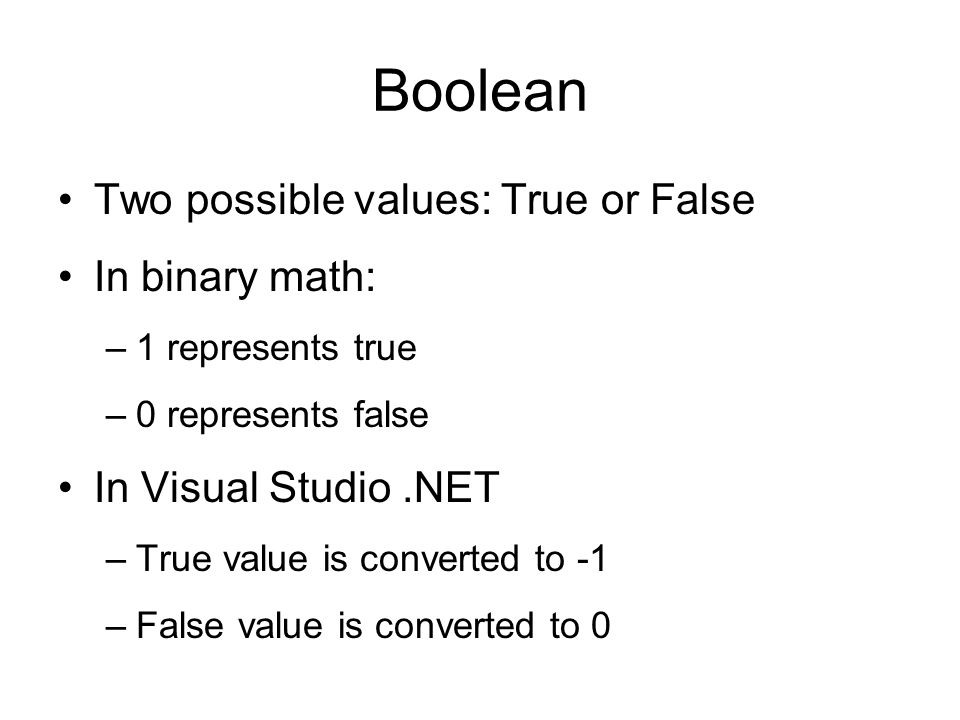 Boolean

• Two possible values: True or False
• In binary math:
– 1 represents true
– 0 represents false
• In Visual Studio .NET
– True value is converted to -1
– False value is converted to 0